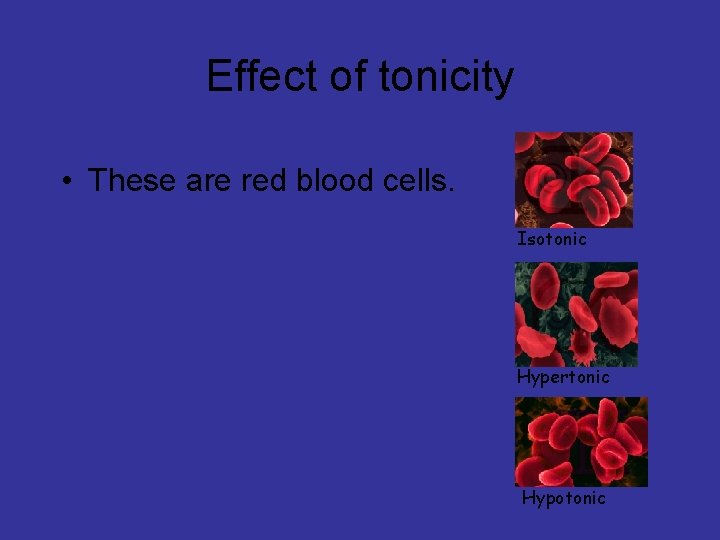 Effect of tonicity

• These are red blood cells.

Isotonic

Hypertonic

Hypotonic